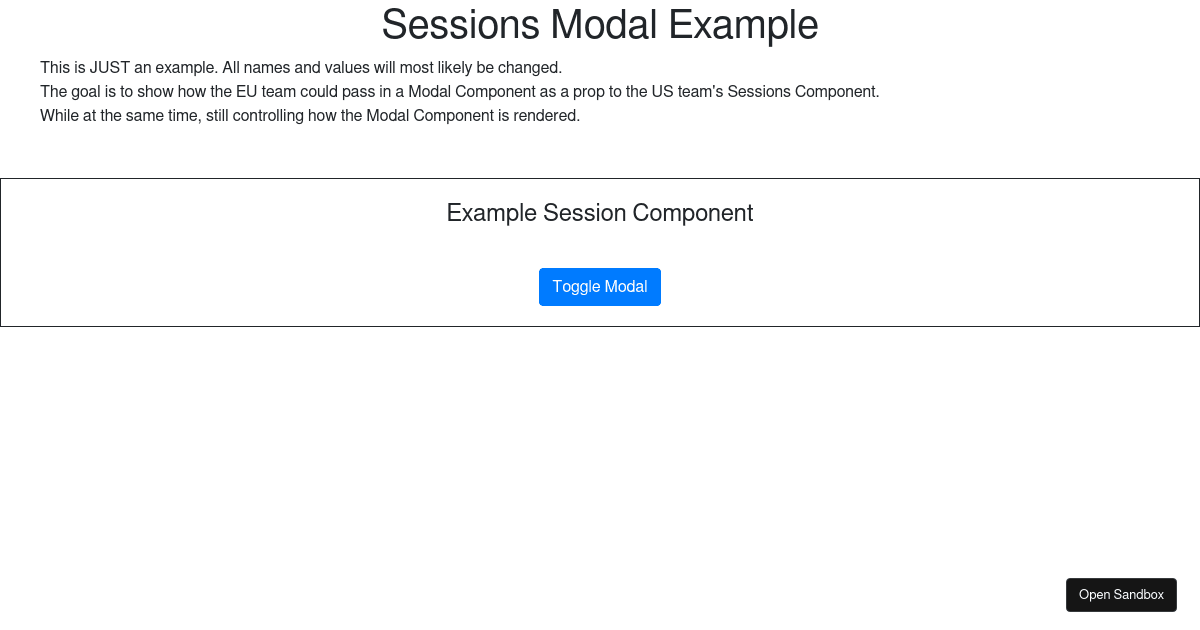 Sessions Modal Example

This is JUST an example. All names and values will most likely be changed.
The goal is to show how the EU team could pass in a Modal Component as a prop to the US team's Sessions Component.
While at the same time, still controlling how the Modal Component is rendered.

Example Session Component

Toggle Modal

Open Sandbox